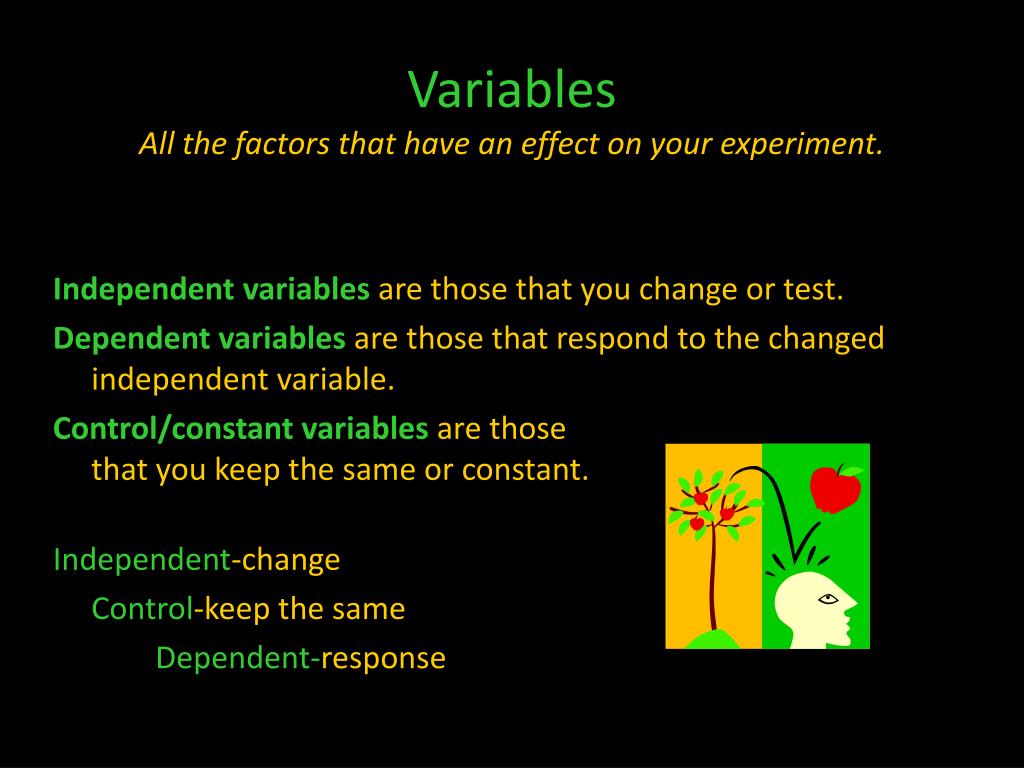 Variables
All the factors that have an effect on your experiment.

Independent variables are those that you change or test.

Dependent variables are those that respond to the changed independent variable.

Control/constant variables are those that you keep the same or constant.

Independent-change

Control-keep the same

Dependent-response